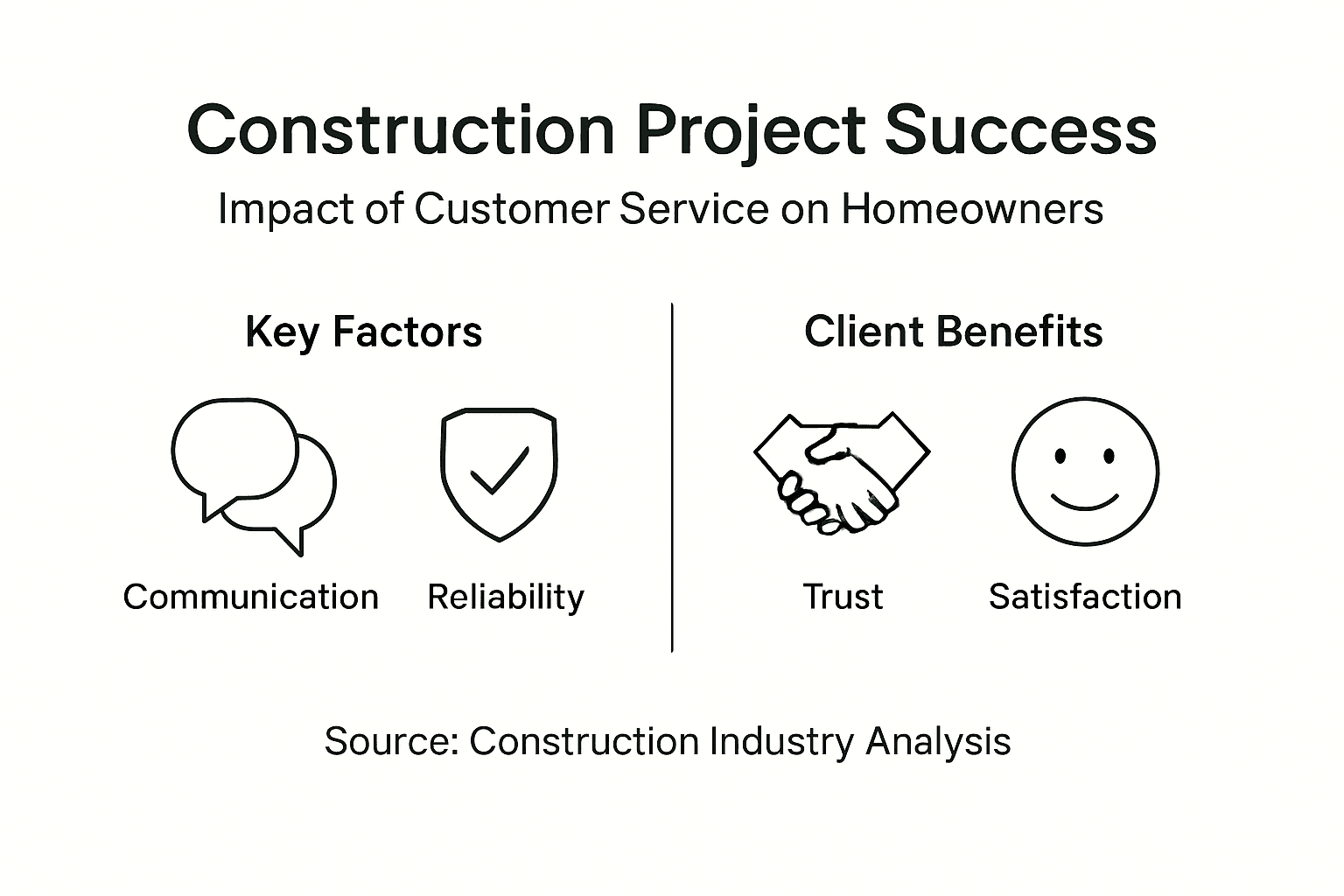 Construction Project Success

Impact of Customer Service on Homeowners

Key Factors

Communication

Reliability

Client Benefits

Trust

Satisfaction

Source: Construction Industry Analysis